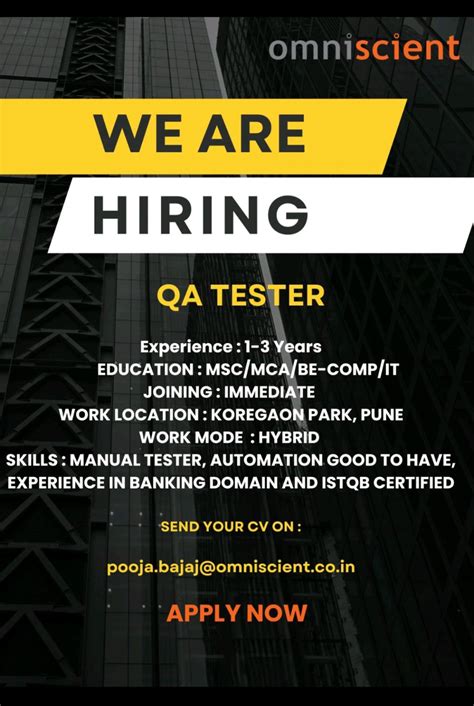 omniscient

WE ARE

HIRING

QA TESTER

Experience : 1-3 Years
EDUCATION : MSC/MCA/BE-COMP/IT
JOINING : IMMEDIATE
WORK LOCATION : KOREGAON PARK, PUNE
WORK MODE : HYBRID
SKILLS : MANUAL TESTER, AUTOMATION GOOD TO HAVE, EXPERIENCE IN BANKING DOMAIN AND ISTQB CERTIFIED

SEND YOUR CV ON :

pooja.bajaj@omniscient.co.in

APPLY NOW